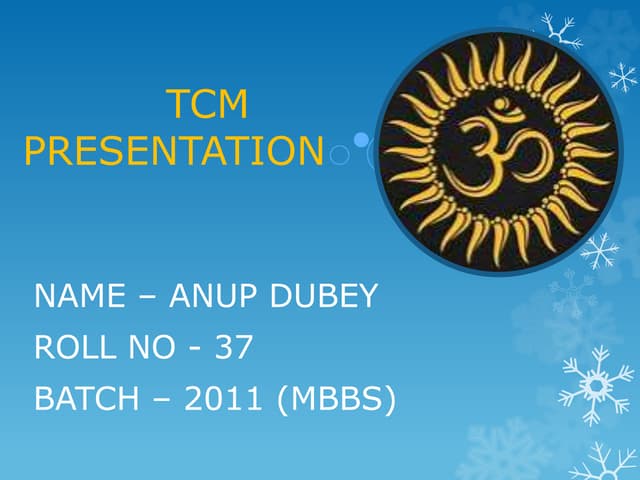 TCM
PRESENTATION

ॐ

NAME – ANUP DUBEY
ROLL NO - 37
BATCH – 2011 (MBBS)